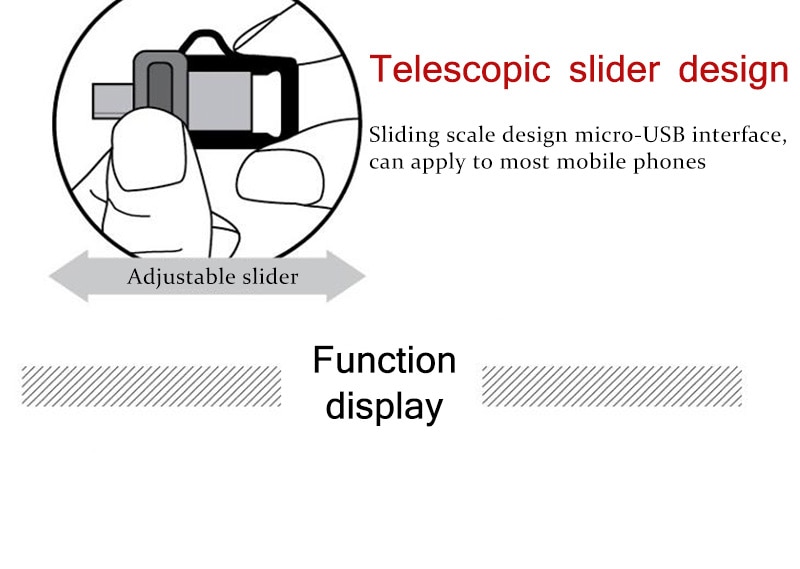 Telescopic slider design

Sliding scale design micro-USB interface, can apply to most mobile phones

Adjustable slider

Function display